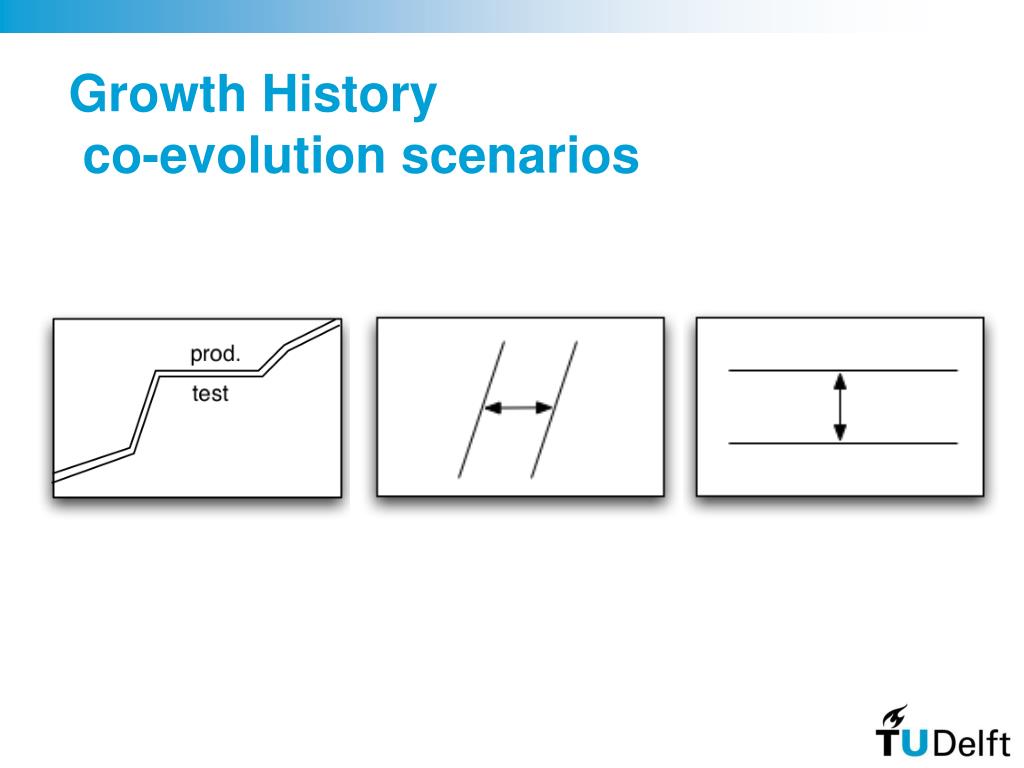 Growth History
co-evolution scenarios

prod.
test

TUDelft